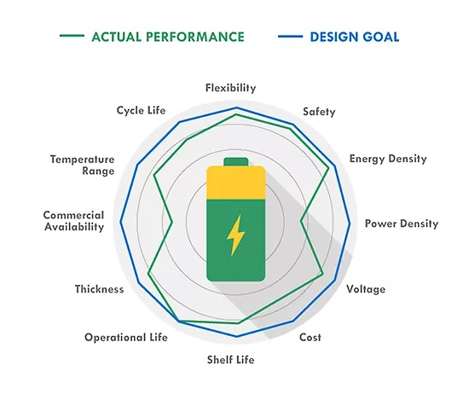 ACTUAL PERFORMANCE
DESIGN GOAL

Flexibility
Safety
Energy Density
Power Density
Voltage
Cost
Shelf Life
Operational Life
Thickness
Commercial Availability
Temperature Range
Cycle Life